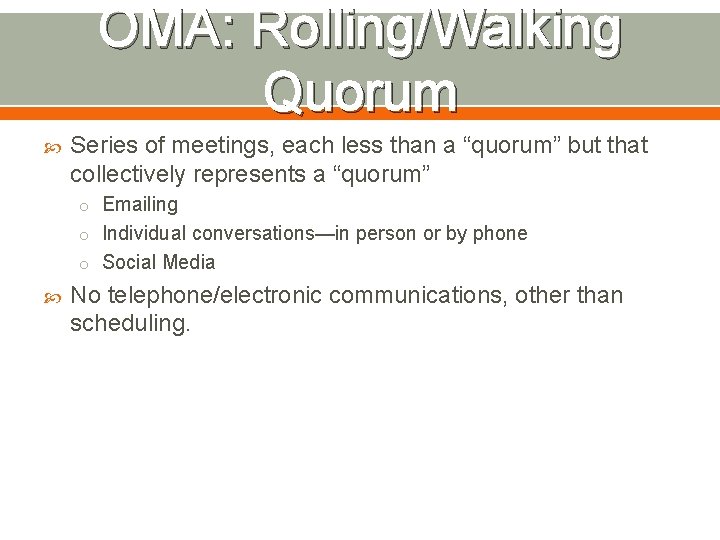 OMA: Rolling/Walking Quorum

Series of meetings, each less than a “quorum” but that collectively represents a “quorum”

o Emailing
o Individual conversations—in person or by phone
o Social Media

No telephone/electronic communications, other than scheduling.